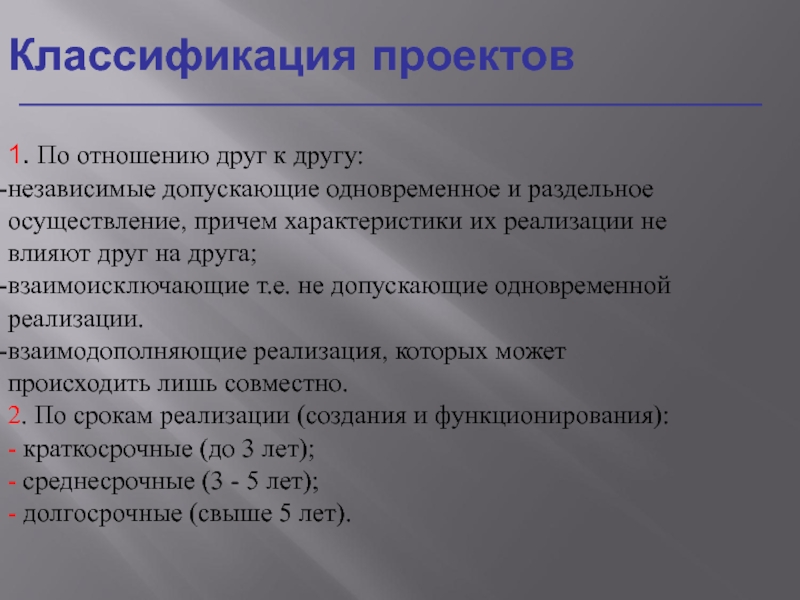 Классификация проектов

1. По отношению друг к другу:
-независимые допускающие одновременное и раздельное осуществление, причем характеристики их реализации не влияют друг на друга;
-взаимоисключающие т.е. не допускающие одновременной реализации.
-взаимодополняющие реализация, которых может происходить лишь совместно.
2. По срокам реализации (создания и функционирования):
- краткосрочные (до 3 лет);
- среднесрочные (3 - 5 лет);
- долгосрочные (свыше 5 лет).